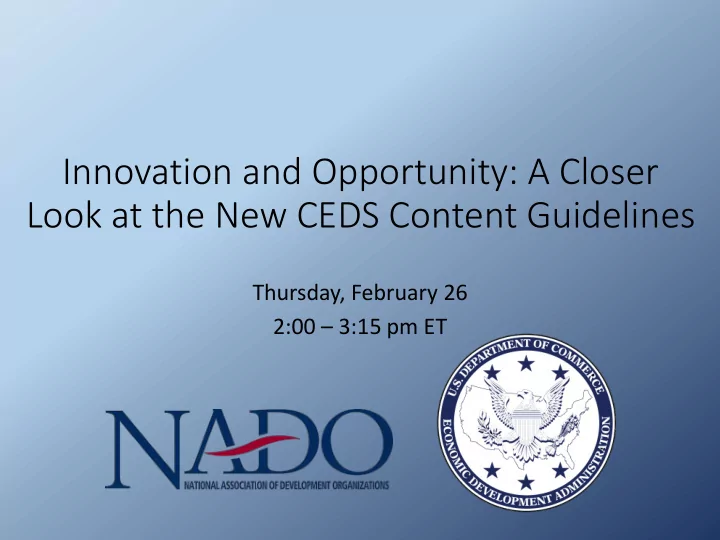 Innovation and Opportunity: A Closer Look at the New CEDS Content Guidelines

Thursday, February 26
2:00 – 3:15 pm ET

NADO
NATIONAL ASSOCIATION OF DEVELOPMENT ORGANIZATIONS

U.S. DEPARTMENT OF COMMERCE
ECONOMIC DEVELOPMENT ADMINISTRATION